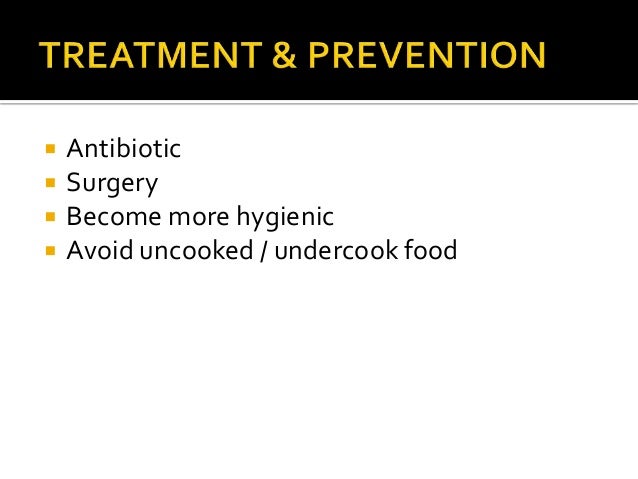 TREATMENT & PREVENTION

- Antibiotic
- Surgery
- Become more hygienic
- Avoid uncooked / undercook food